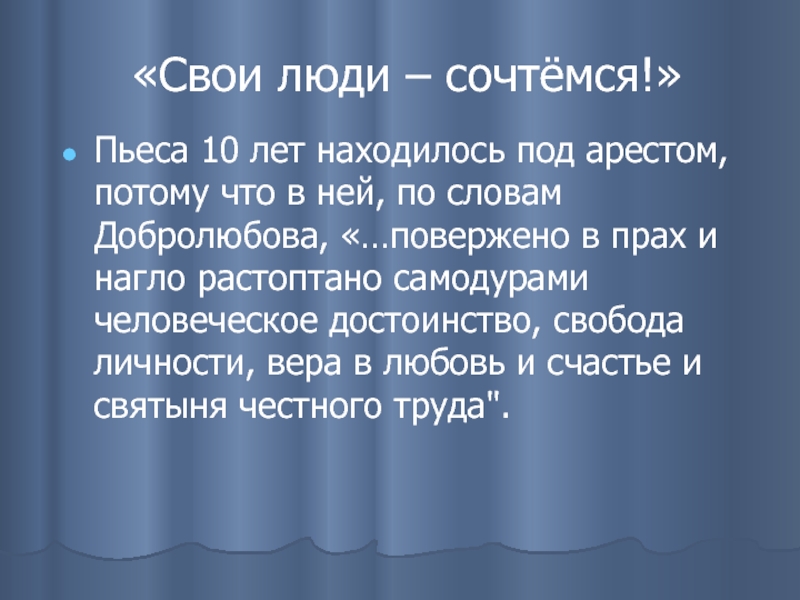 «Свои люди – сочтёмся!»

Пьеса 10 лет находилось под арестом, потому что в ней, по словам Добролюбова, «…повержено в прах и нагло растоптано самодурами человеческое достоинство, свобода личности, вера в любовь и счастье и святыня честного труда".